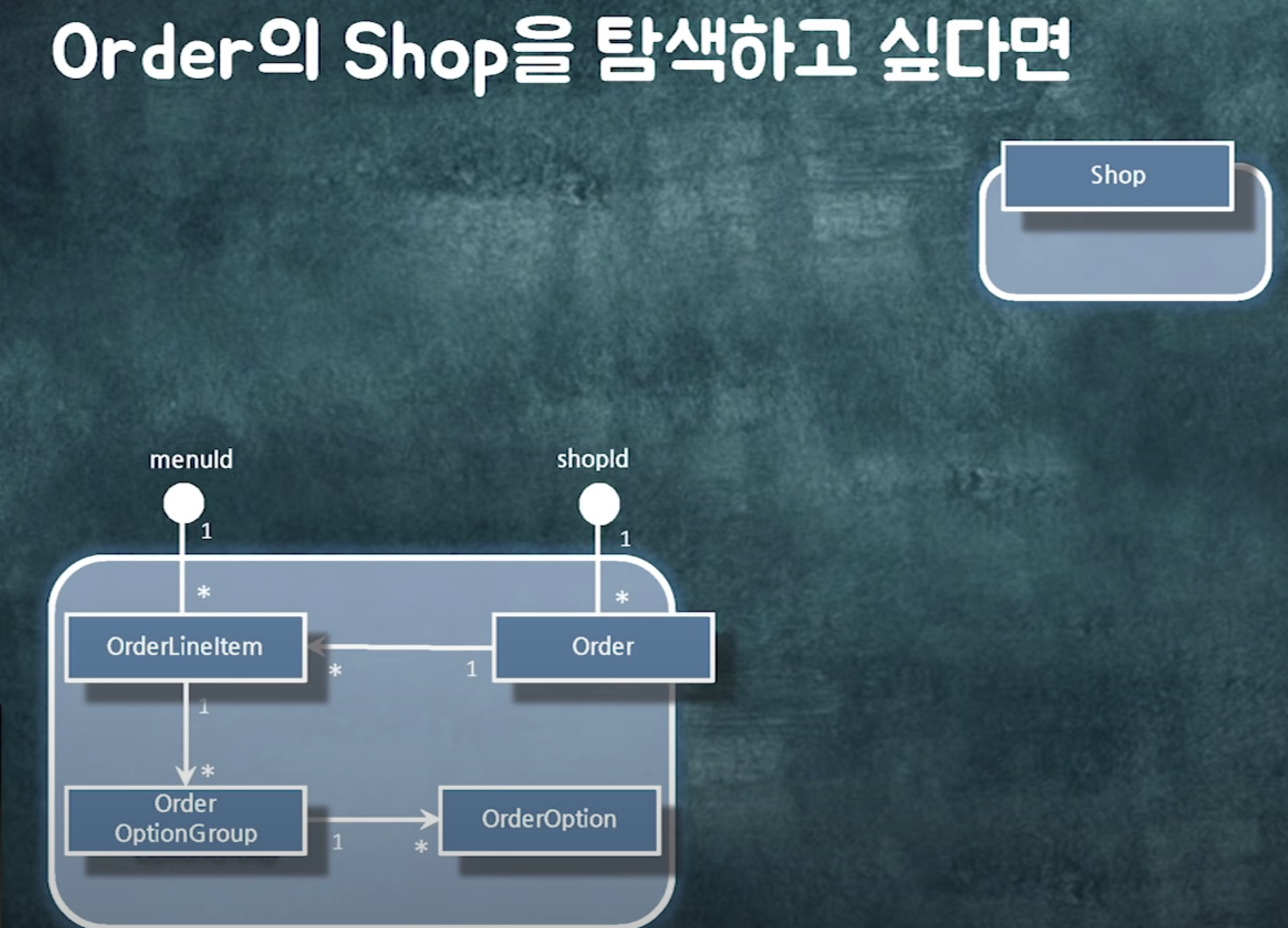 Order의 Shop을 탐색하고 싶다면

Shop

menuId

shopId

1

1

*

*

OrderLineItem

Order

*

1

1

*

Order OptionGroup

OrderOption

1

*